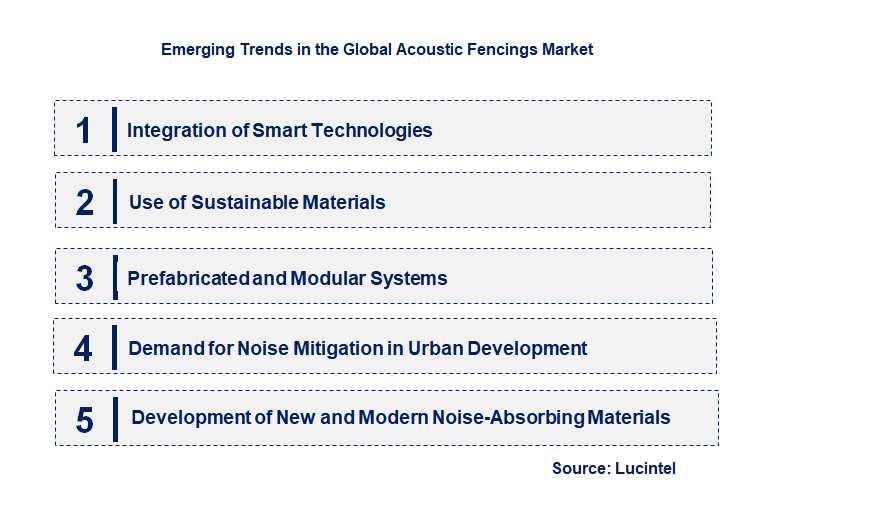 Emerging Trends in the Global Acoustic Fencings Market

1 Integration of Smart Technologies

2 Use of Sustainable Materials

3 Prefabricated and Modular Systems

4 Demand for Noise Mitigation in Urban Development

5 Development of New and Modern Noise-Absorbing Materials

Source: Lucintel